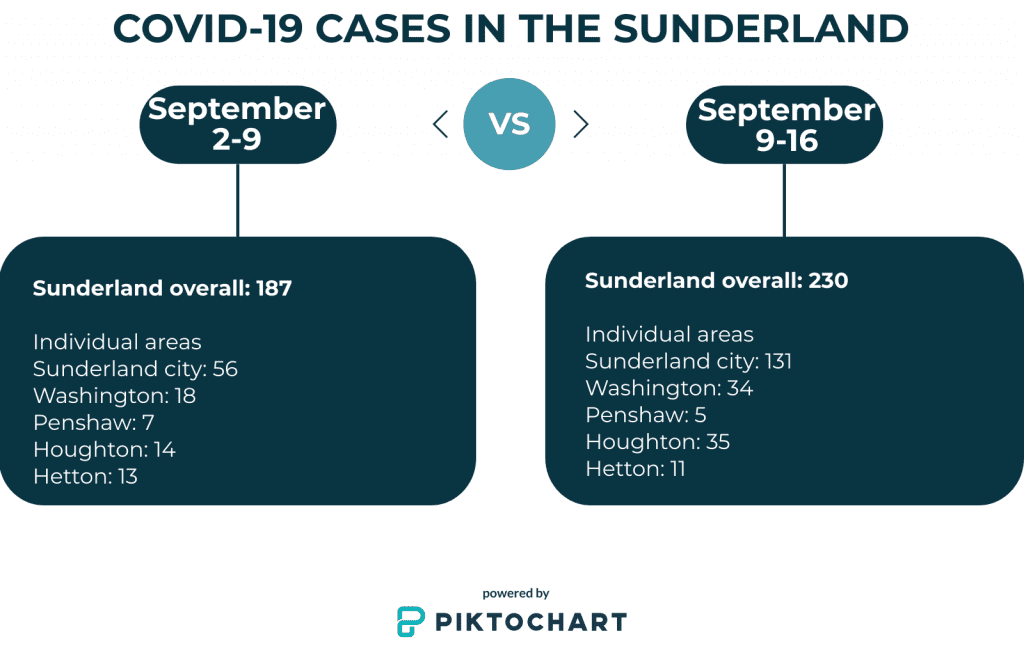 COVID-19 CASES IN THE SUNDERLAND

September 2-9

VS

September 9-16

Sunderland overall: 187

Individual areas
Sunderland city: 56
Washington: 18
Penshaw: 7
Houghton: 14
Hetton: 13

Sunderland overall: 230

Individual areas
Sunderland city: 131
Washington: 34
Penshaw: 5
Houghton: 35
Hetton: 11

powered by
PIKTOCHART